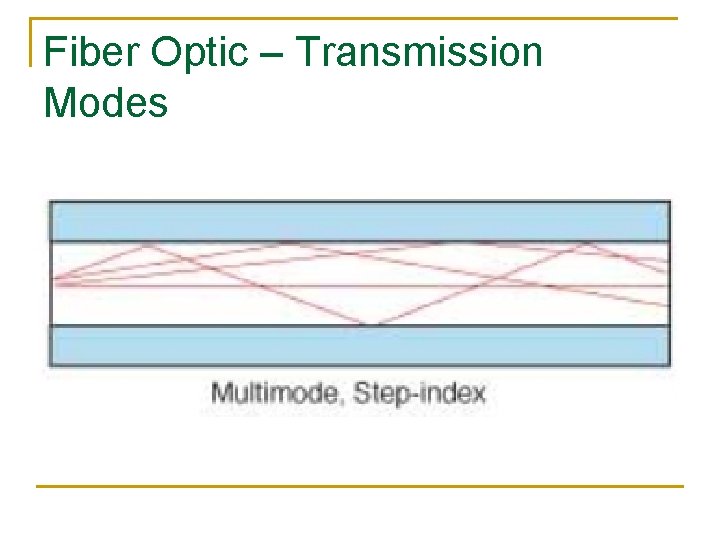 Fiber Optic – Transmission Modes

Multimode, Step-index